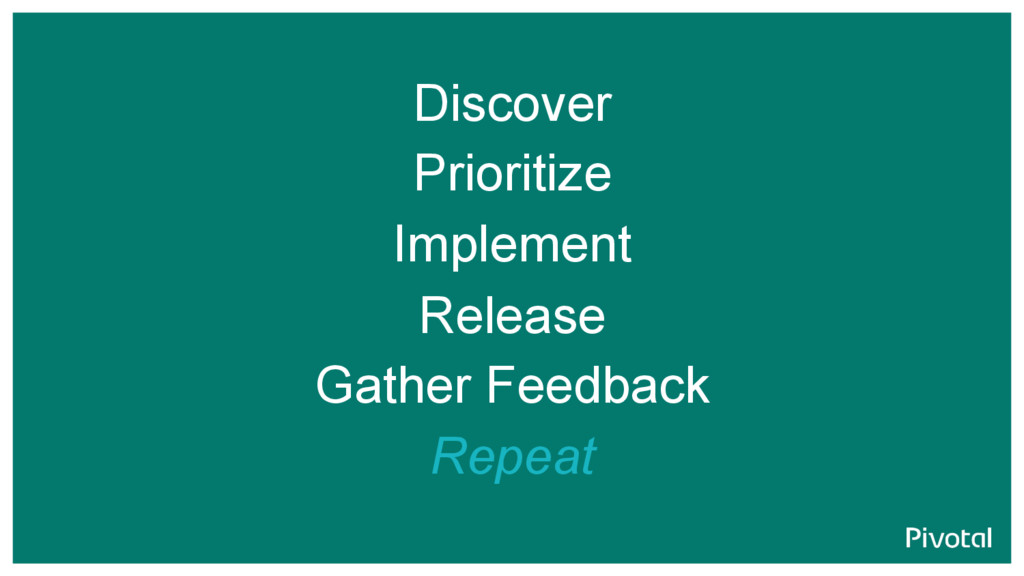 Discover
Prioritize
Implement
Release
Gather Feedback
Repeat

Pivotal